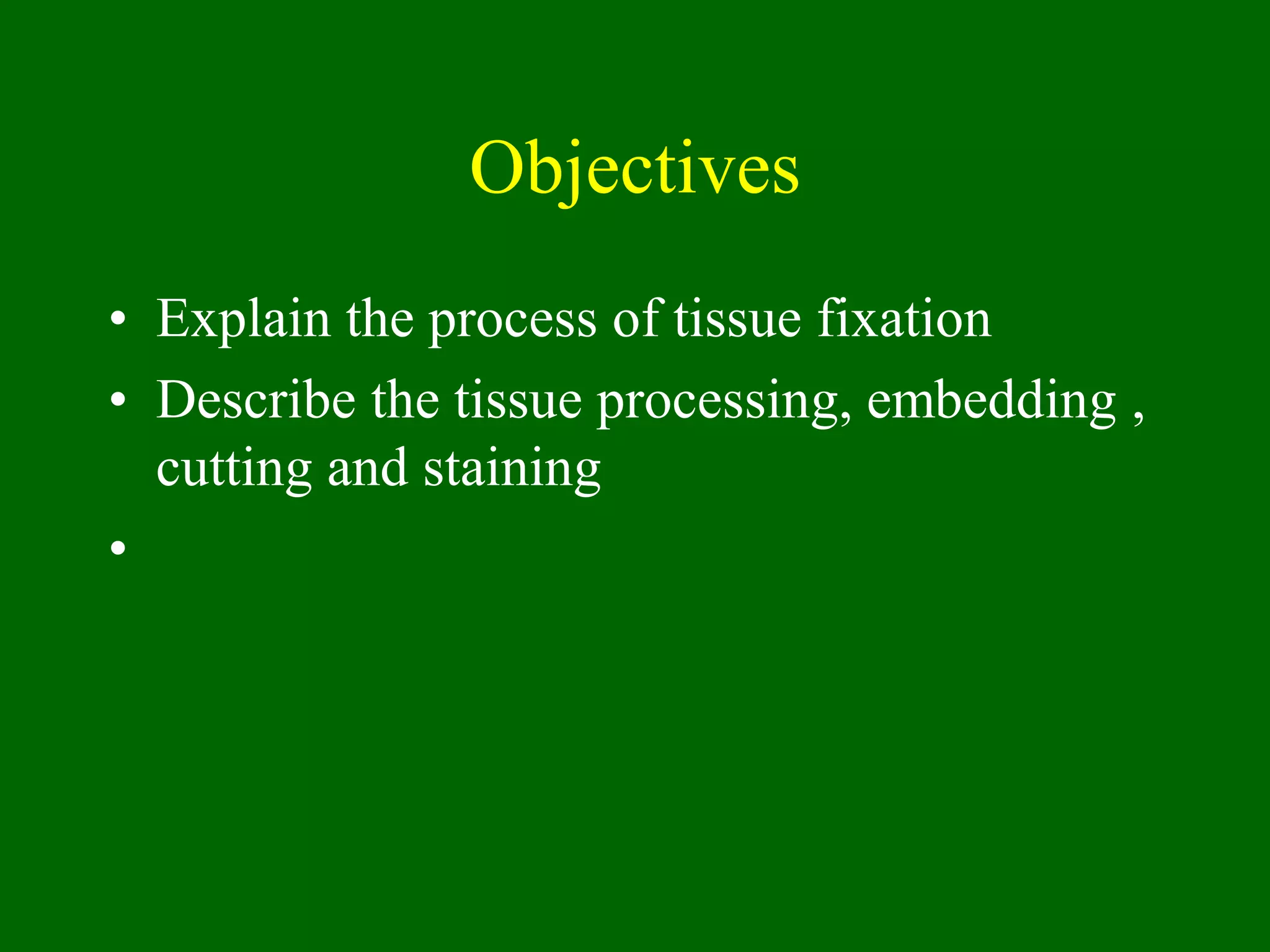 Objectives

• Explain the process of tissue fixation
• Describe the tissue processing, embedding , cutting and staining
•